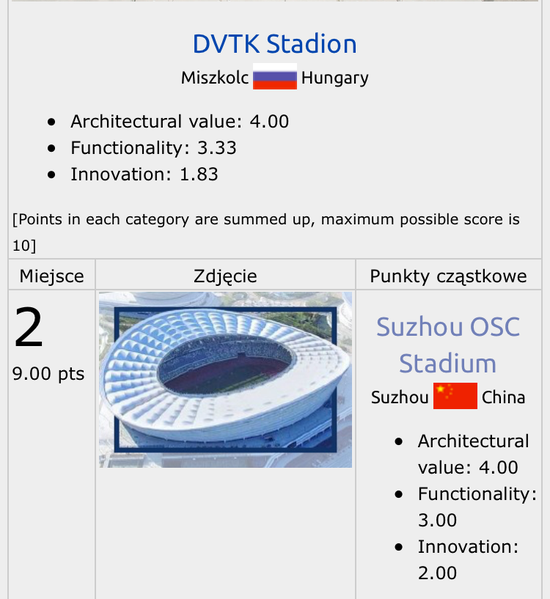 DVTK Stadion

Miszkolc Hungary

- Architectural value: 4.00
- Functionality: 3.33
- Innovation: 1.83

[Points in each category are summed up, maximum possible score is 10]

| Miejsce | Zdjęcie | Punkty cząstkowe |
|---|---|---|
| 2 9.00 pts | | Suzhou OSC Stadium Suzhou China • Architectural value: 4.00 • Functionality: 3.00 • Innovation: 2.00 |